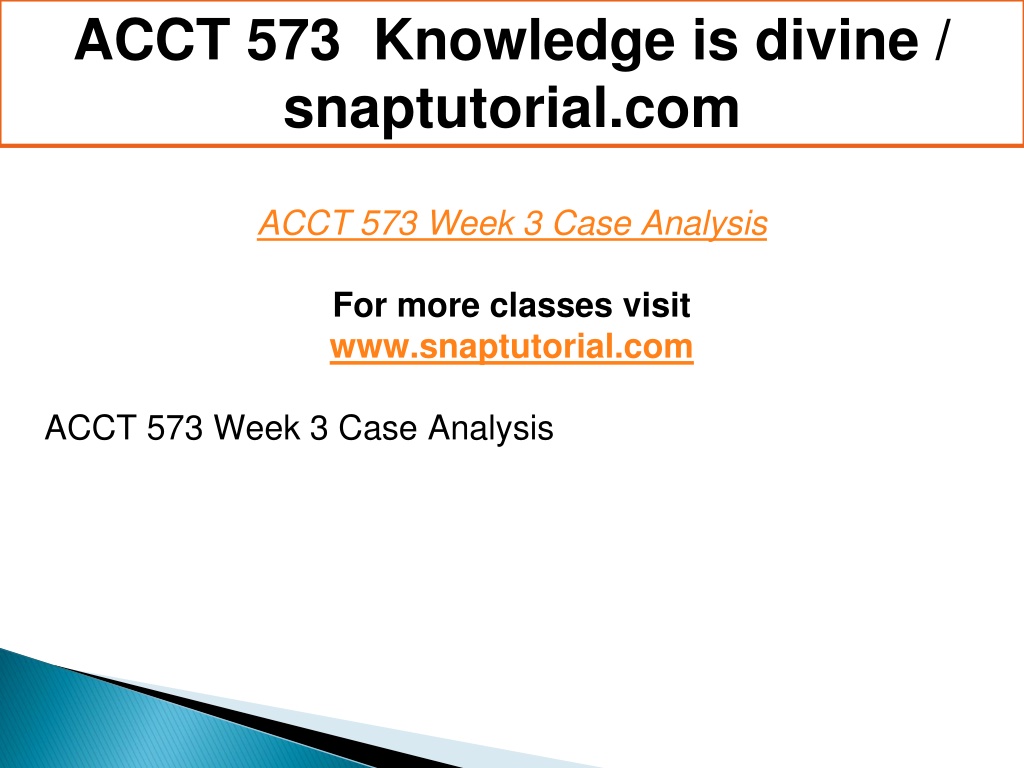 ACCT 573 Knowledge is divine / snaptutorial.com

ACCT 573 Week 3 Case Analysis

For more classes visit
www.snaptutorial.com

ACCT 573 Week 3 Case Analysis